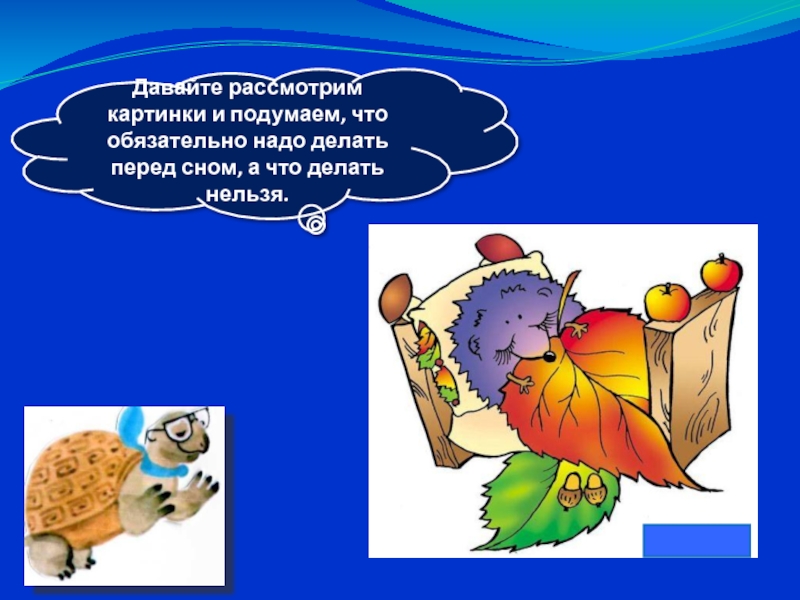 Давайте рассмотрим картинки и подумаем, что обязательно надо делать перед сном, а что делать нельзя.